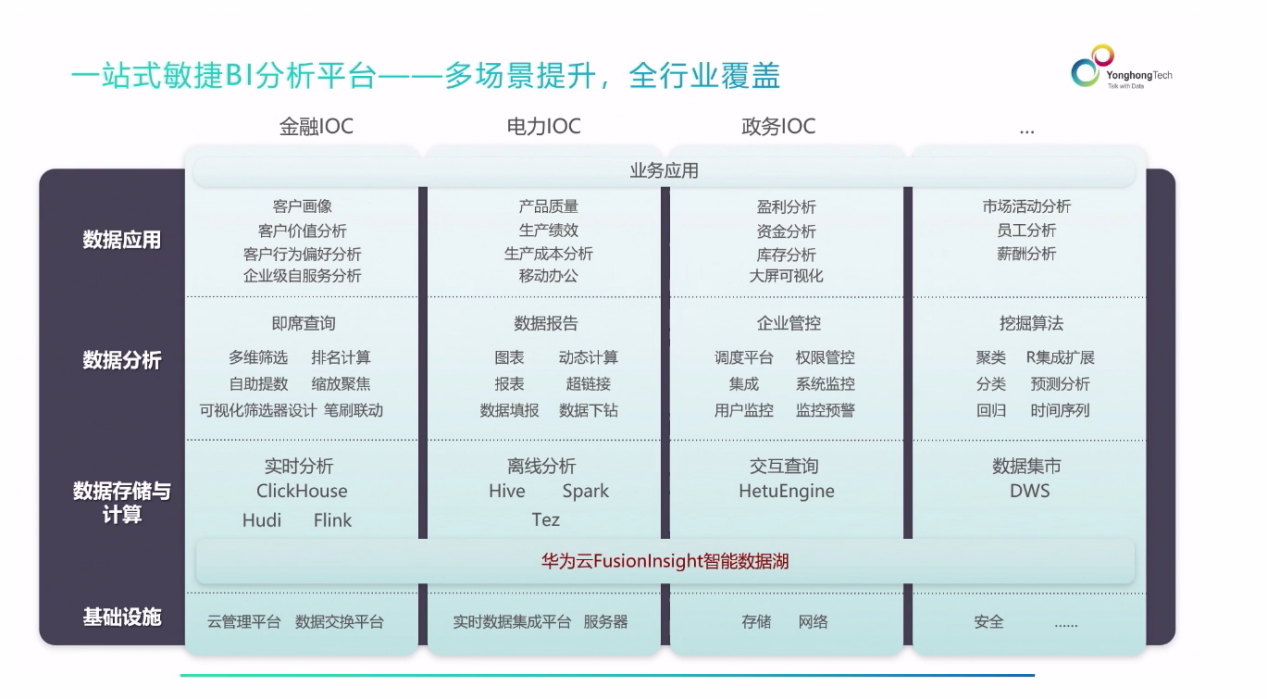 一站式敏捷BI分析平台——多场景提升，全行业覆盖

YonghongTech
Talk with Data

金融IOC　电力IOC　政务IOC　…

业务应用

数据应用

客户画像
客户价值分析
客户行为偏好分析
企业级自服务分析

产品质量
生产绩效
生产成本分析
移动办公

盈利分析
资金分析
库存分析
大屏可视化

市场活动分析
员工分析
薪酬分析

数据分析

即席查询
多维筛选　排名计算
自助提数　缩放聚焦
可视化筛选器设计　笔刷联动

数据报告
图表　动态计算
报表　超链接
数据填报　数据下钻

企业管控
调度平台　权限管控
集成　系统监控
用户监控　监控预警

挖掘算法
聚类　R集成扩展
分类　预测分析
回归　时间序列

数据存储与计算

实时分析
ClickHouse
Hudi　Flink

离线分析
Hive　Spark
Tez

交互查询
HetuEngine

数据集市
DWS

华为云FusionInsight智能数据湖

基础设施

云管理平台　数据交换平台
实时数据集成平台　服务器
存储　网络
安全　……